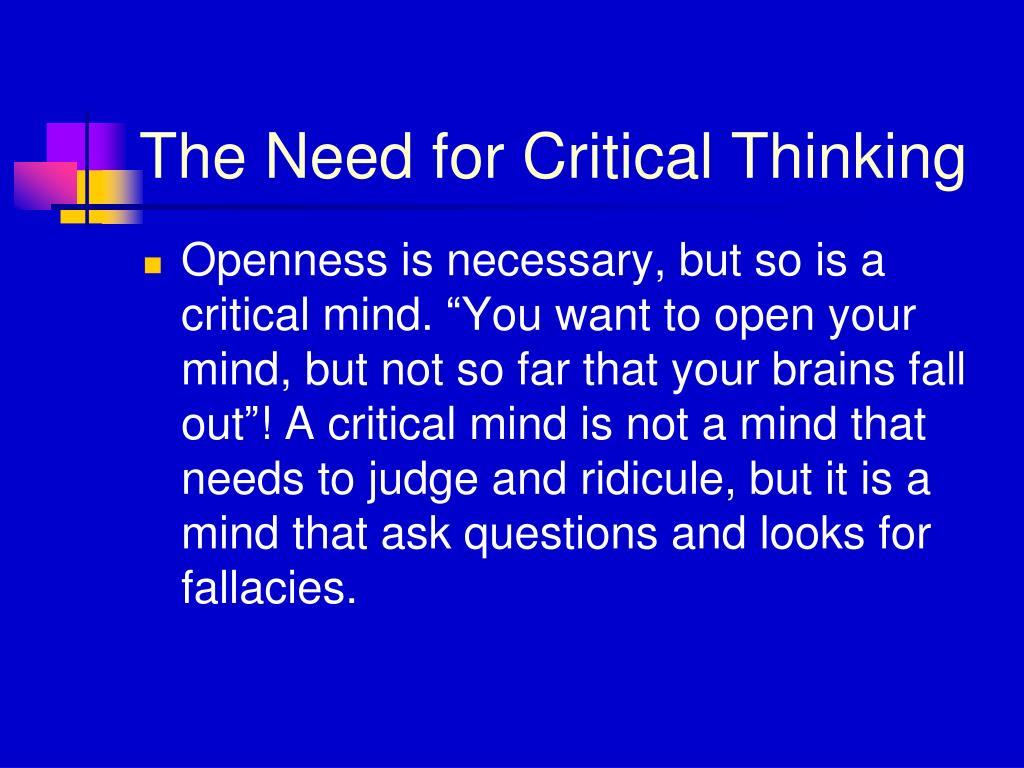 The Need for Critical Thinking

Openness is necessary, but so is a critical mind. “You want to open your mind, but not so far that your brains fall out”! A critical mind is not a mind that needs to judge and ridicule, but it is a mind that ask questions and looks for fallacies.